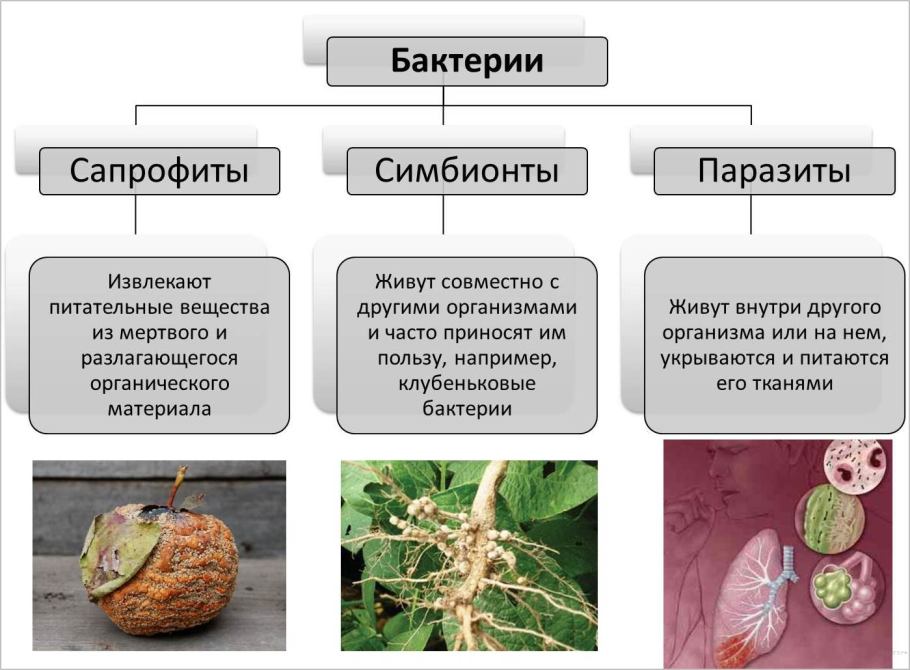 Бактерии

Сапрофиты

Симбионты

Паразиты

Извлекают питательные вещества из мертвого и разлагающегося органического материала

Живут совместно с другими организмами и часто приносят им пользу, например, клубеньковые бактерии

Живут внутри другого организма или на нем, укрываются и питаются его тканями